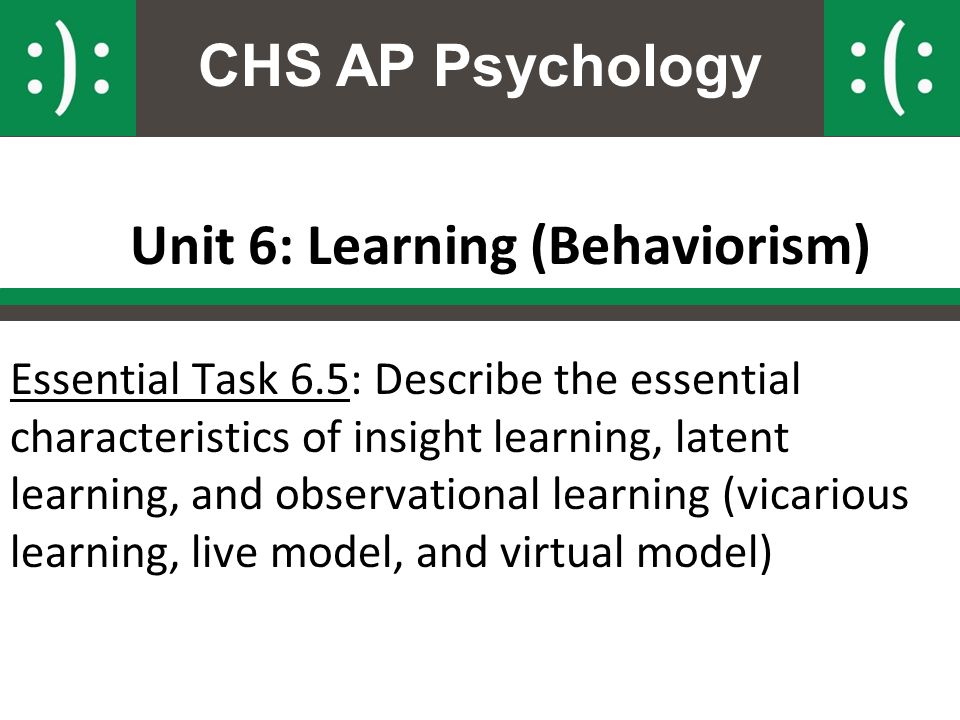 :): CHS AP Psychology :(:

Unit 6: Learning (Behaviorism)

Essential Task 6.5: Describe the essential characteristics of insight learning, latent learning, and observational learning (vicarious learning, live model, and virtual model)